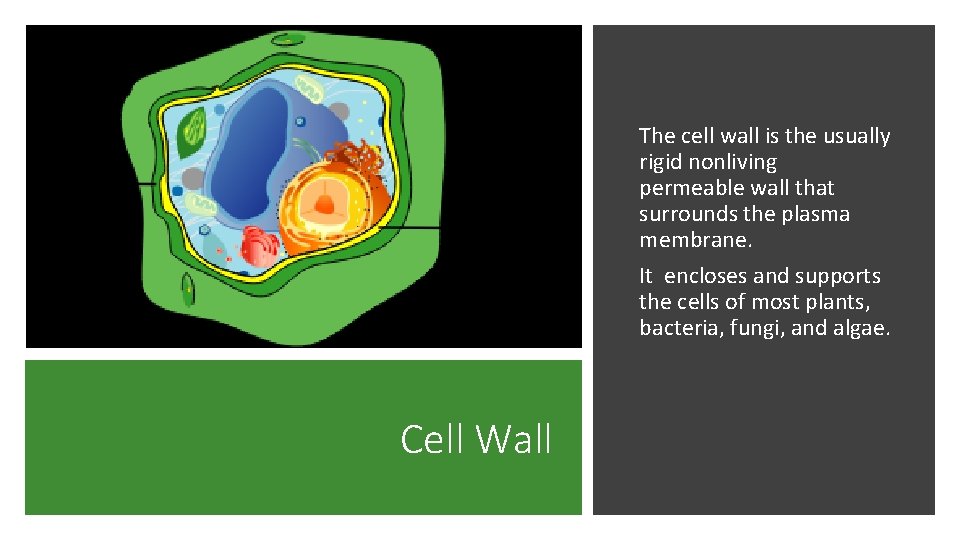 Cell Wall

The cell wall is the usually rigid nonliving permeable wall that surrounds the plasma membrane.

It  encloses and supports the cells of most plants, bacteria, fungi, and algae.